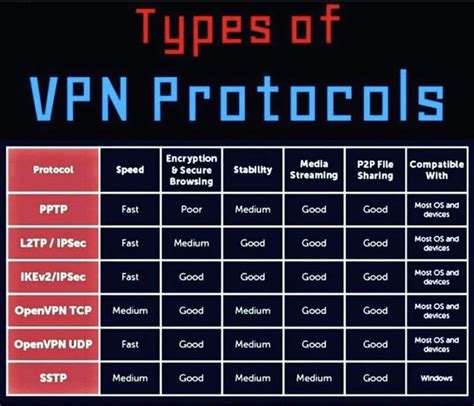 Types of
VPN Protocols

| Protocol | Speed | Encryption & Secure Browsing | Stability | Media Streaming | P2P File Sharing | Compatible With |
|---|---|---|---|---|---|---|
| PPTP | Fast | Poor | Medium | Good | Good | Most OS and devices |
| L2TP / IPSec | Fast | Medium | Good | Good | Good | Most OS and devices |
| IKEv2/IPSec | Fast | Good | Good | Good | Good | Most OS and devices |
| OpenVPN TCP | Medium | Good | Medium | Good | Good | Most OS and devices |
| OpenVPN UDP | Fast | Good | Medium | Good | Good | Most OS and devices |
| SSTP | Medium | Good | Medium | Medium | Good | Windows |